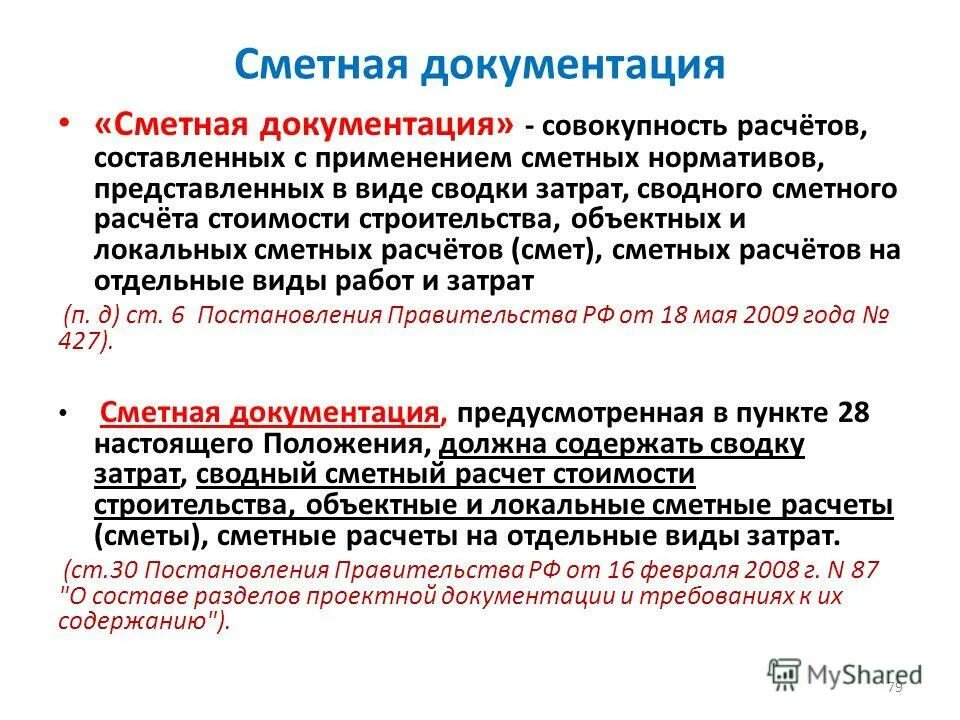 Сметная документация

• «Сметная документация» - совокупность расчётов, составленных с применением сметных нормативов, представленных в виде сводки затрат, сводного сметного расчёта стоимости строительства, объектных и локальных сметных расчётов (смет), сметных расчётов на отдельные виды работ и затрат

(п. д) ст. 6 Постановления Правительства РФ от 18 мая 2009 года № 427).

• Сметная документация, предусмотренная в пункте 28 настоящего Положения, должна содержать сводку затрат, сводный сметный расчет стоимости строительства, объектные и локальные сметные расчеты (сметы), сметные расчеты на отдельные виды затрат.

(ст.30 Постановления Правительства РФ от 16 февраля 2008 г. N 87 "О составе разделов проектной документации и требованиях к их содержанию").

MyShared

79